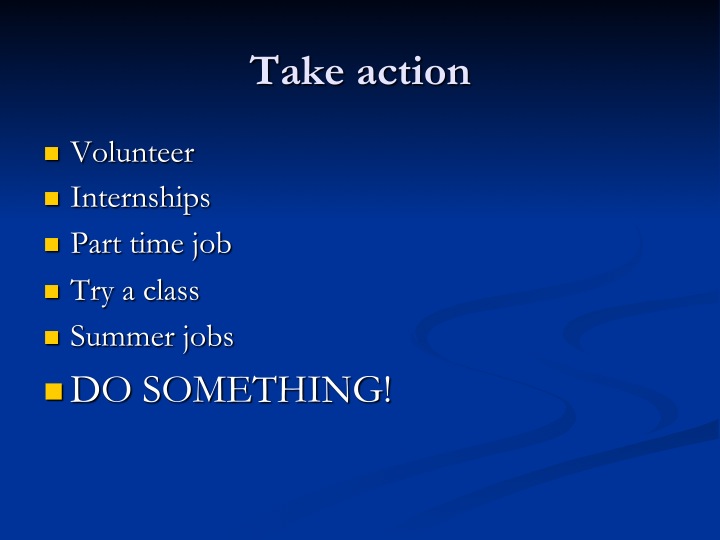 Take action

- Volunteer
- Internships
- Part time job
- Try a class
- Summer jobs
- DO SOMETHING!